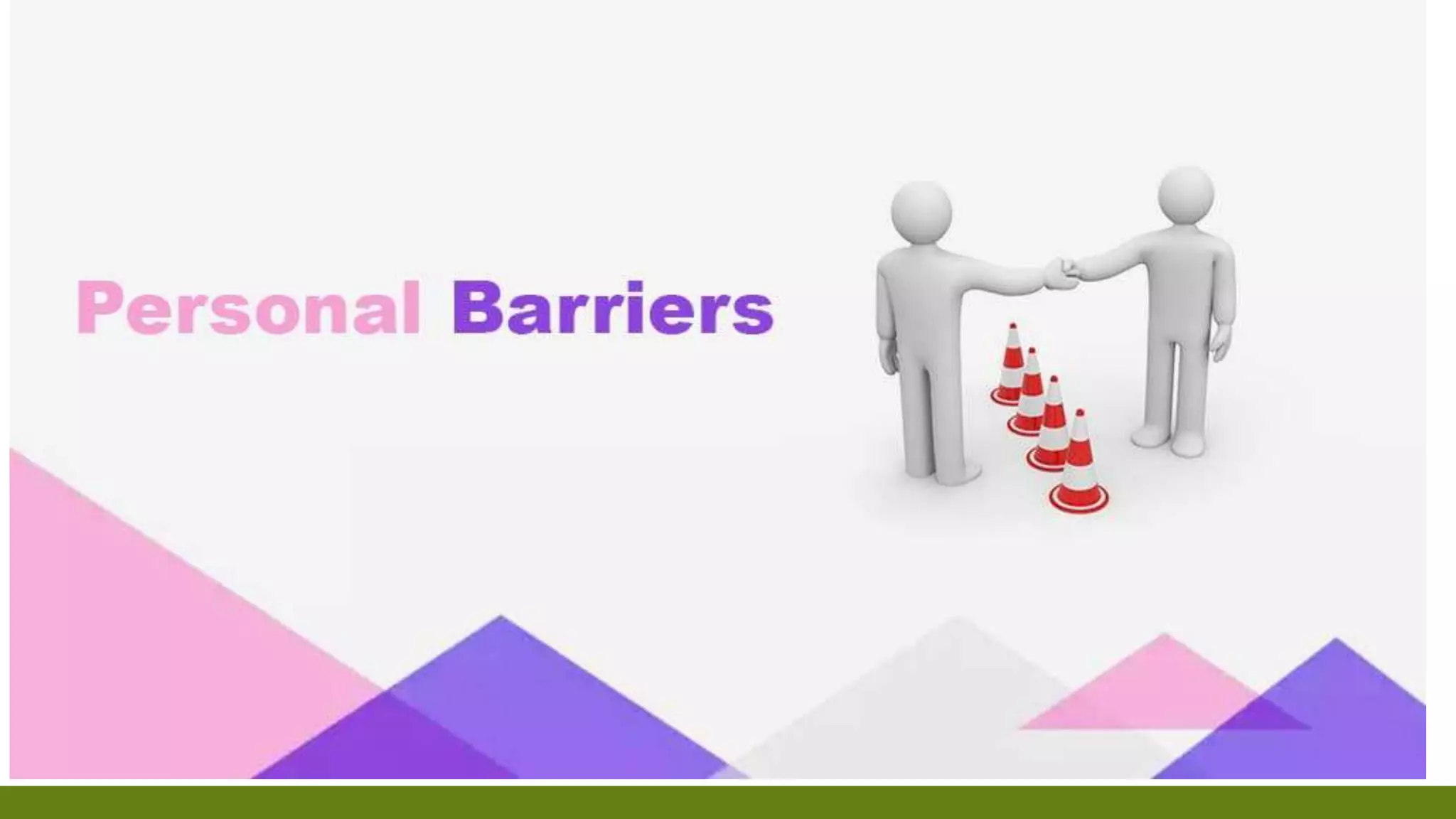 Personal Barriers